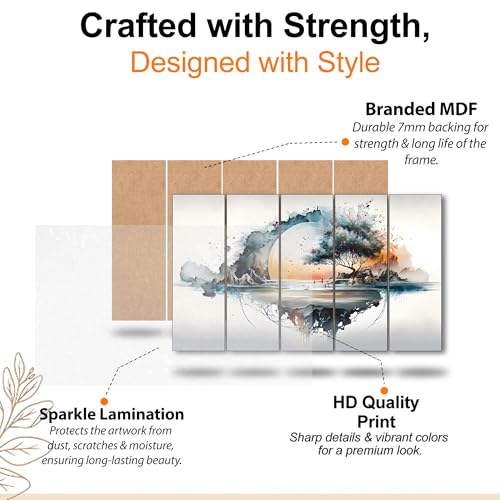 Crafted with Strength,
Designed with Style

Branded MDF
Durable 7mm backing for strength & long life of the frame.

Sparkle Lamination
Protects the artwork from dust, scratches & moisture, ensuring long-lasting beauty.

HD Quality Print
Sharp details & vibrant colors for a premium look.